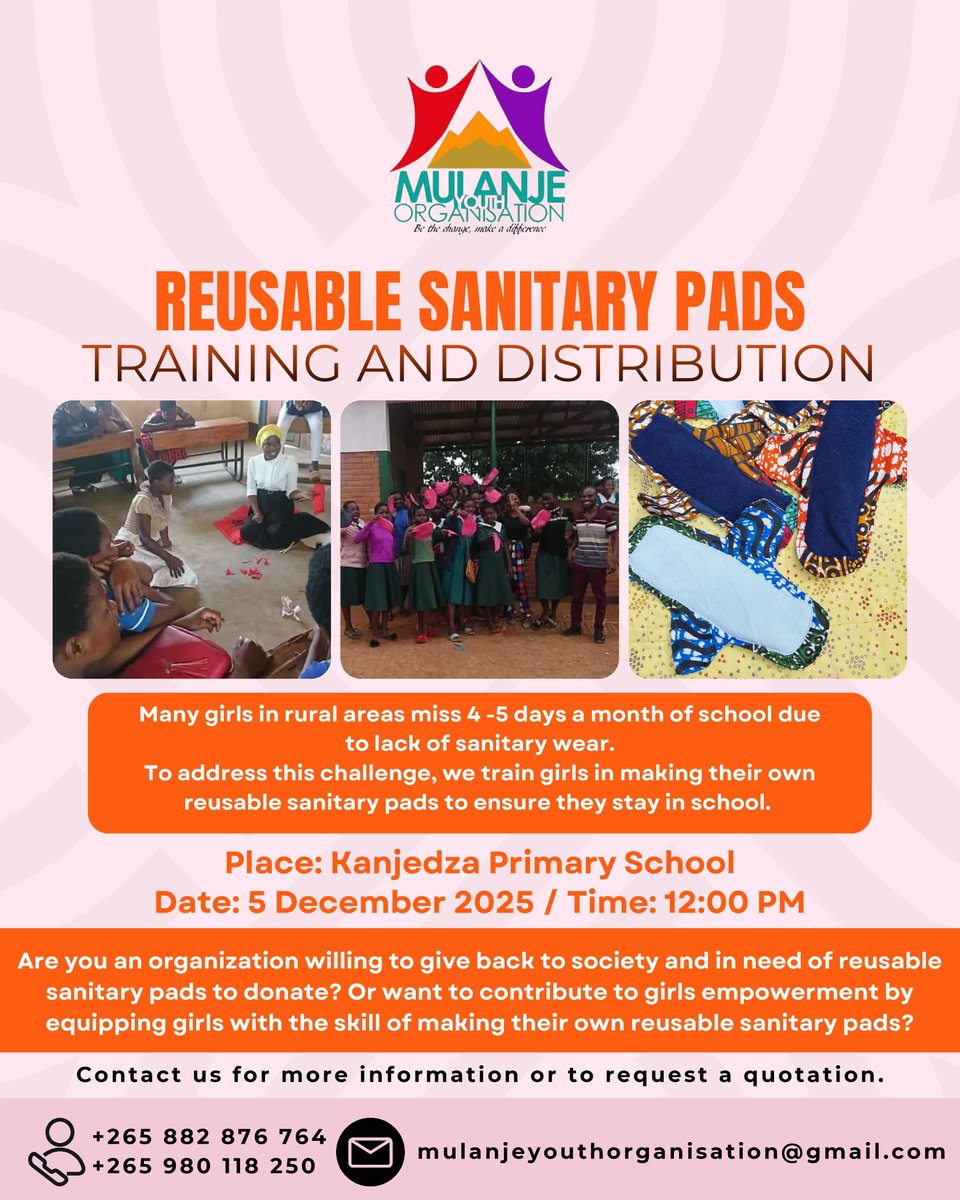 MULANJE YOUTH ORGANISATION
Be the change, make a difference

REUSABLE SANITARY PADS
TRAINING AND DISTRIBUTION

Many girls in rural areas miss 4 -5 days a month of school due to lack of sanitary wear.
To address this challenge, we train girls in making their own reusable sanitary pads to ensure they stay in school.

Place: Kanjedza Primary School
Date: 5 December 2025 / Time: 12:00 PM

Are you an organization willing to give back to society and in need of reusable sanitary pads to donate? Or want to contribute to girls empowerment by equipping girls with the skill of making their own reusable sanitary pads?

Contact us for more information or to request a quotation.

+265 882 876 764
+265 980 118 250

mulanjeyouthorganisation@gmail.com